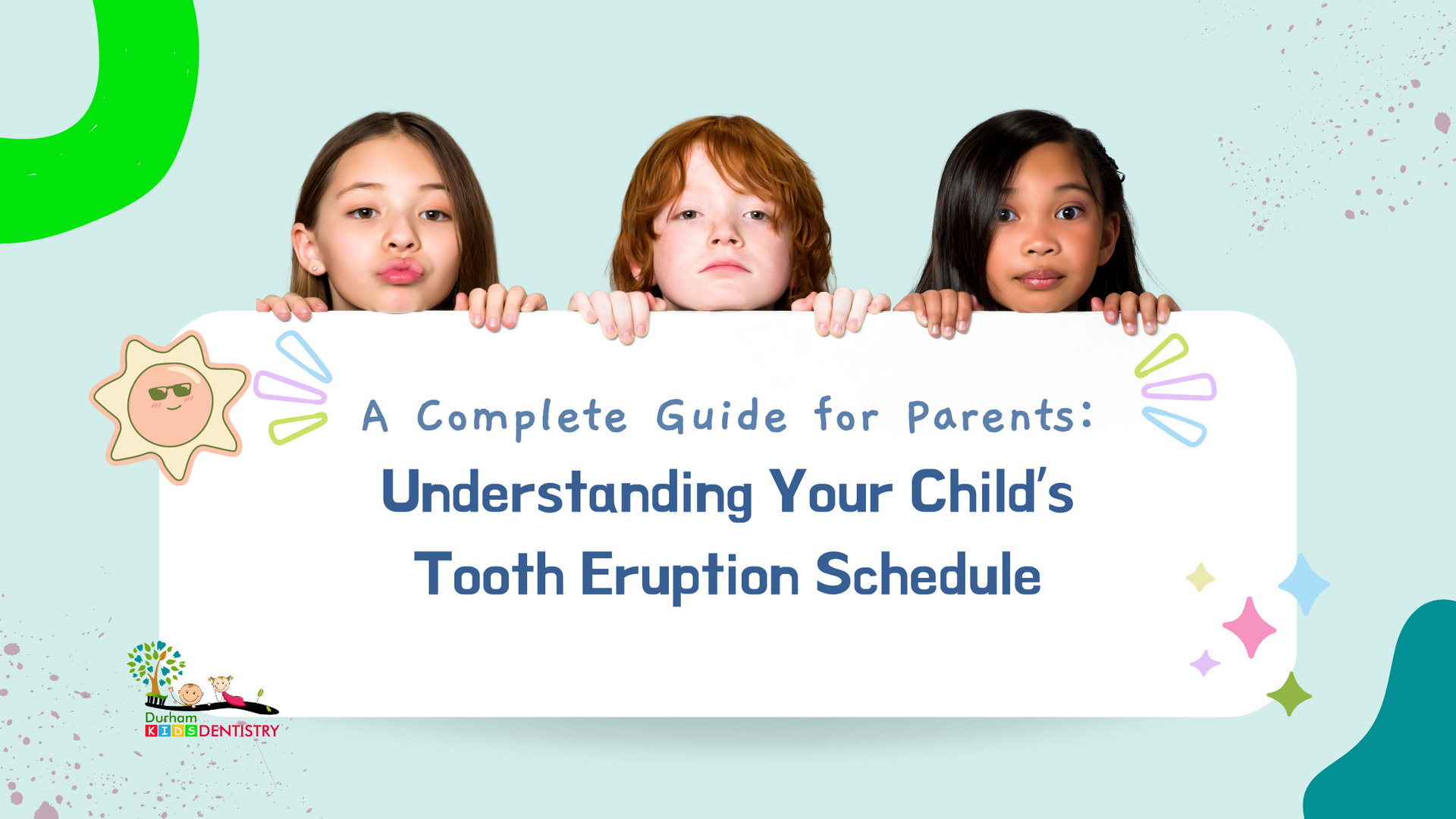 A Complete Guide for Parents:
Understanding Your Child's Tooth Eruption Schedule

Durham
KIDS DENTISTRY